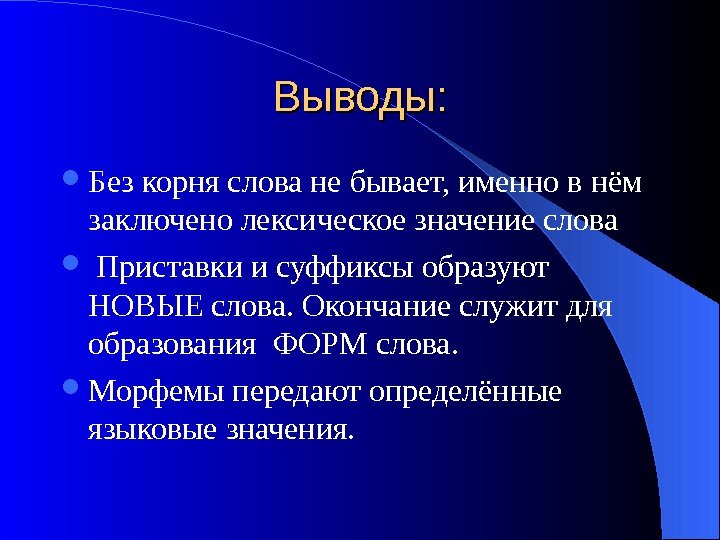 Выводы:

Без корня слова не бывает, именно в нём заключено лексическое значение слова

Приставки и суффиксы образуют НОВЫЕ слова. Окончание служит для образования ФОРМ слова.

Морфемы передают определённые языковые значения.